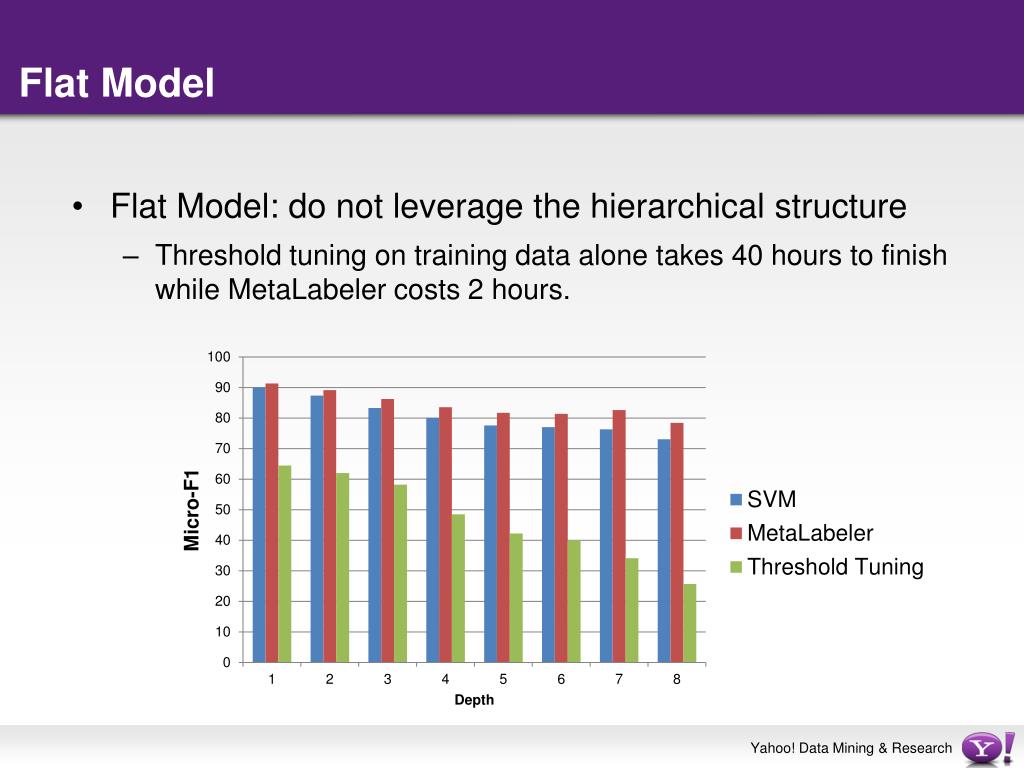 Flat Model

• Flat Model: do not leverage the hierarchical structure
– Threshold tuning on training data alone takes 40 hours to finish while MetaLabeler costs 2 hours.

100
90
80
70
60
50
40
30
20
10
0
Micro-F1
1 2 3 4 5 6 7 8
Depth

SVM
MetaLabeler
Threshold Tuning

Yahoo! Data Mining & Research
Y!